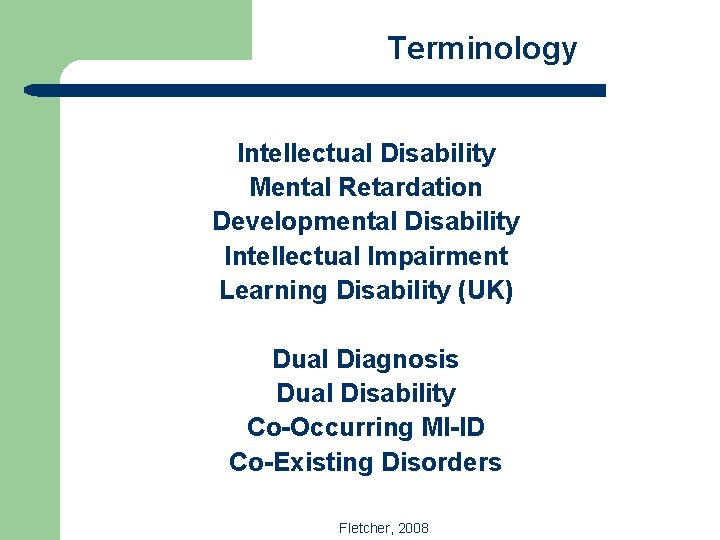 Terminology

Intellectual Disability
Mental Retardation
Developmental Disability
Intellectual Impairment
Learning Disability (UK)

Dual Diagnosis
Dual Disability
Co-Occurring MI-ID
Co-Existing Disorders

Fletcher, 2008